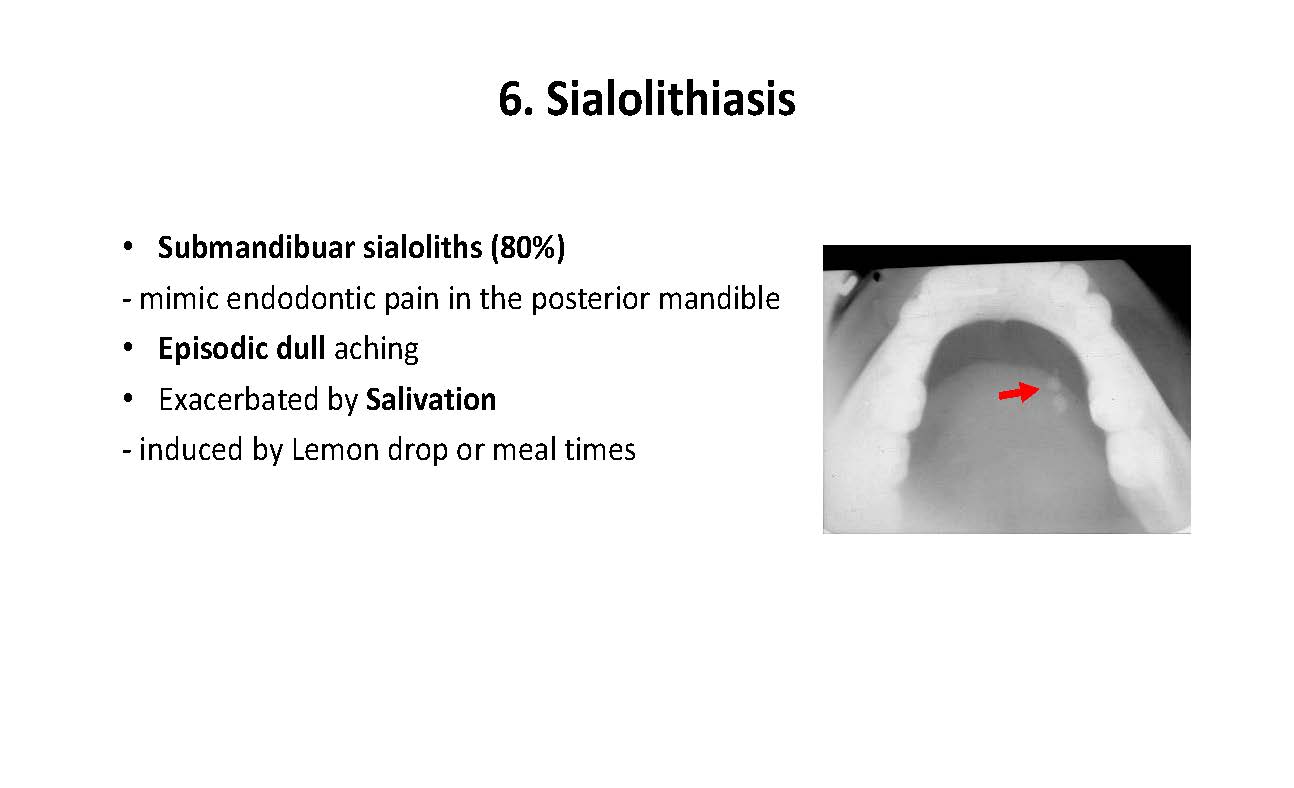 6. Sialolithiasis

• Submandibuar sialoliths (80%)
- mimic endodontic pain in the posterior mandible
• Episodic dull aching
• Exacerbated by Salivation
- induced by Lemon drop or meal times